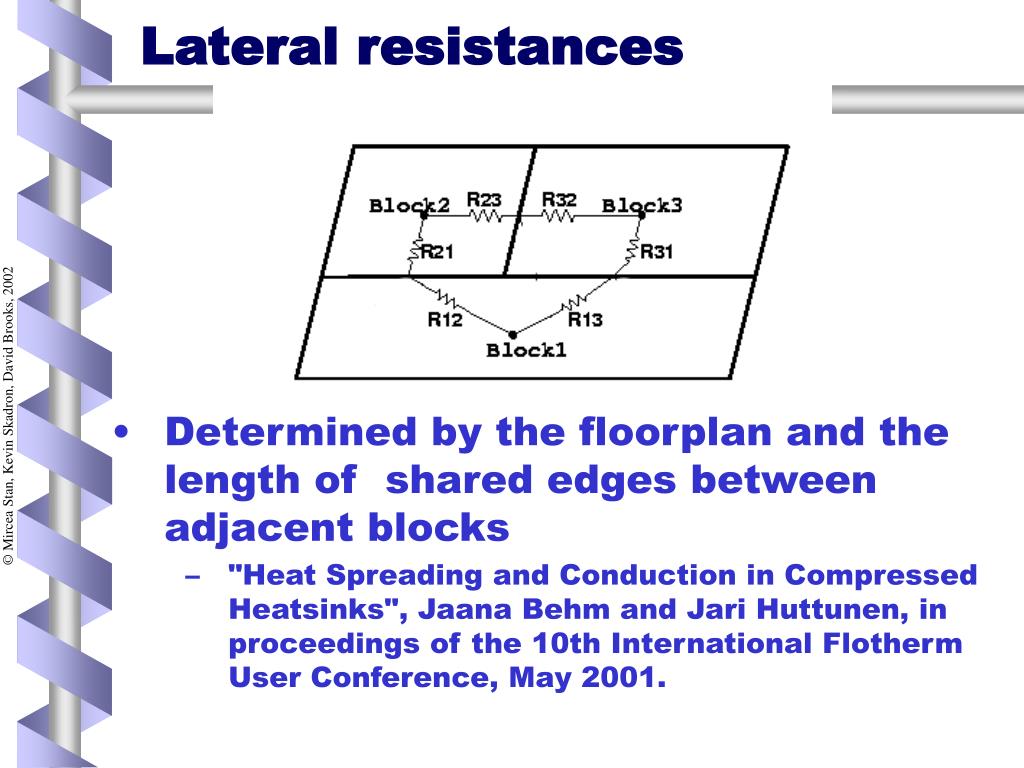 © Mircea Stan, Kevin Skadron, David Brooks, 2002

Lateral resistances

Block2 R23 R32 Block3
R21 R31
R12 R13
Block1

• Determined by the floorplan and the length of shared edges between adjacent blocks
– "Heat Spreading and Conduction in Compressed Heatsinks", Jaana Behm and Jari Huttunen, in proceedings of the 10th International Flotherm User Conference, May 2001.